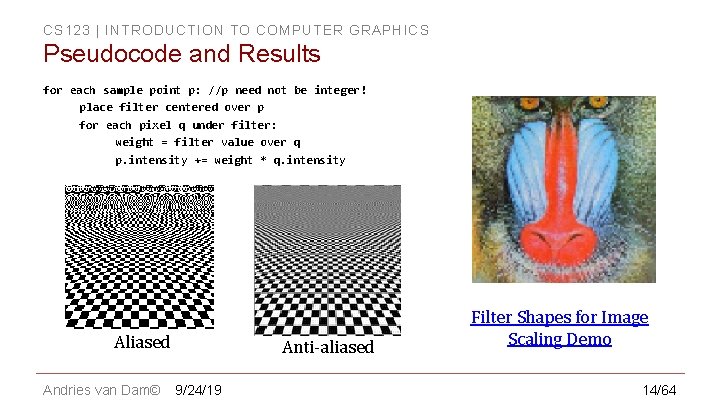 CS123 | INTRODUCTION TO COMPUTER GRAPHICS

Pseudocode and Results

for each sample point p: //p need not be integer!
place filter centered over p
for each pixel q under filter:
weight = filter value over q
p.intensity += weight * q.intensity

Aliased

Anti-aliased

Filter Shapes for Image Scaling Demo

Andries van Dam© 9/24/19 14/64